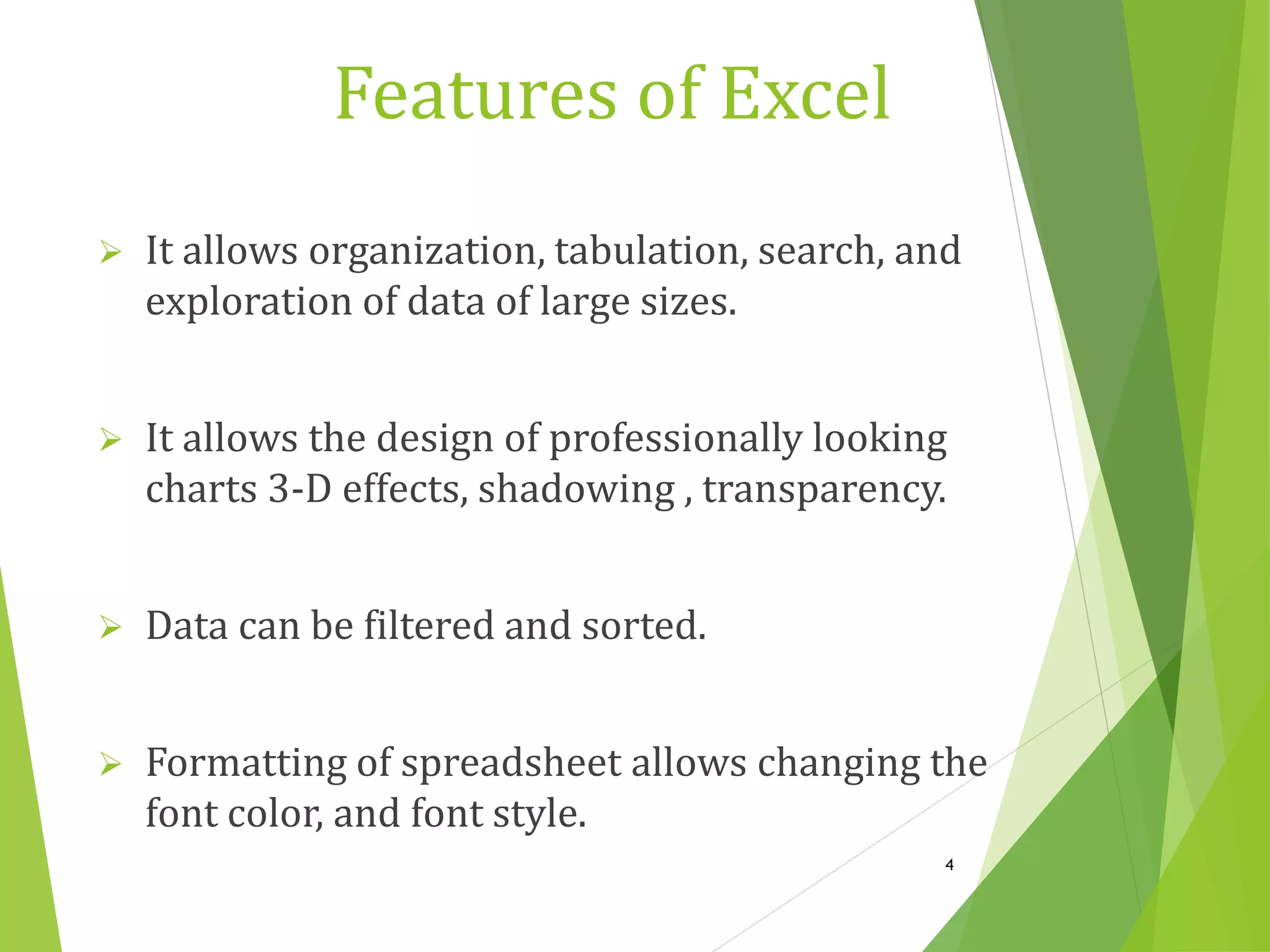 Features of Excel

➢ It allows organization, tabulation, search, and exploration of data of large sizes.

➢ It allows the design of professionally looking charts 3-D effects, shadowing , transparency.

➢ Data can be filtered and sorted.

➢ Formatting of spreadsheet allows changing the font color, and font style.

4